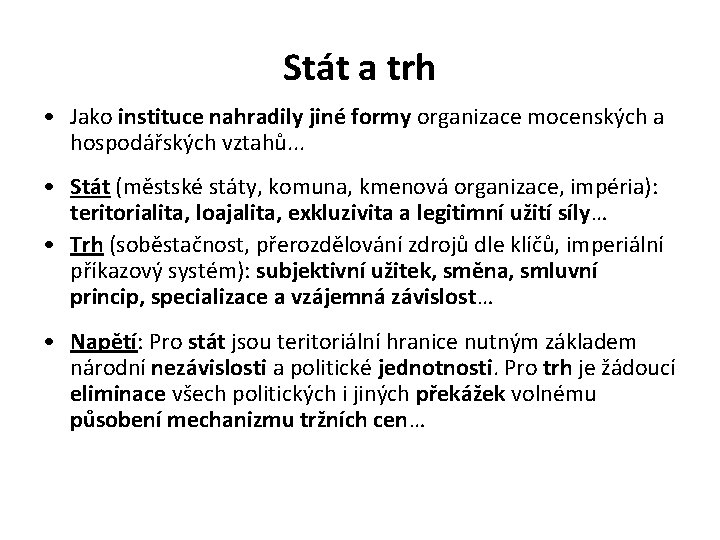 Stát a trh

• Jako instituce nahradily jiné formy organizace mocenských a hospodářských vztahů...

• Stát (městské státy, komuna, kmenová organizace, impéria): teritorialita, loajalita, exkluzivita a legitimní užití síly…

• Trh (soběstačnost, přerozdělování zdrojů dle klíčů, imperiální příkazový systém): subjektivní užitek, směna, smluvní princip, specializace a vzájemná závislost…

• Napětí: Pro stát jsou teritoriální hranice nutným základem národní nezávislosti a politické jednotnosti. Pro trh je žádoucí eliminace všech politických i jiných překážek volnému působení mechanizmu tržních cen…